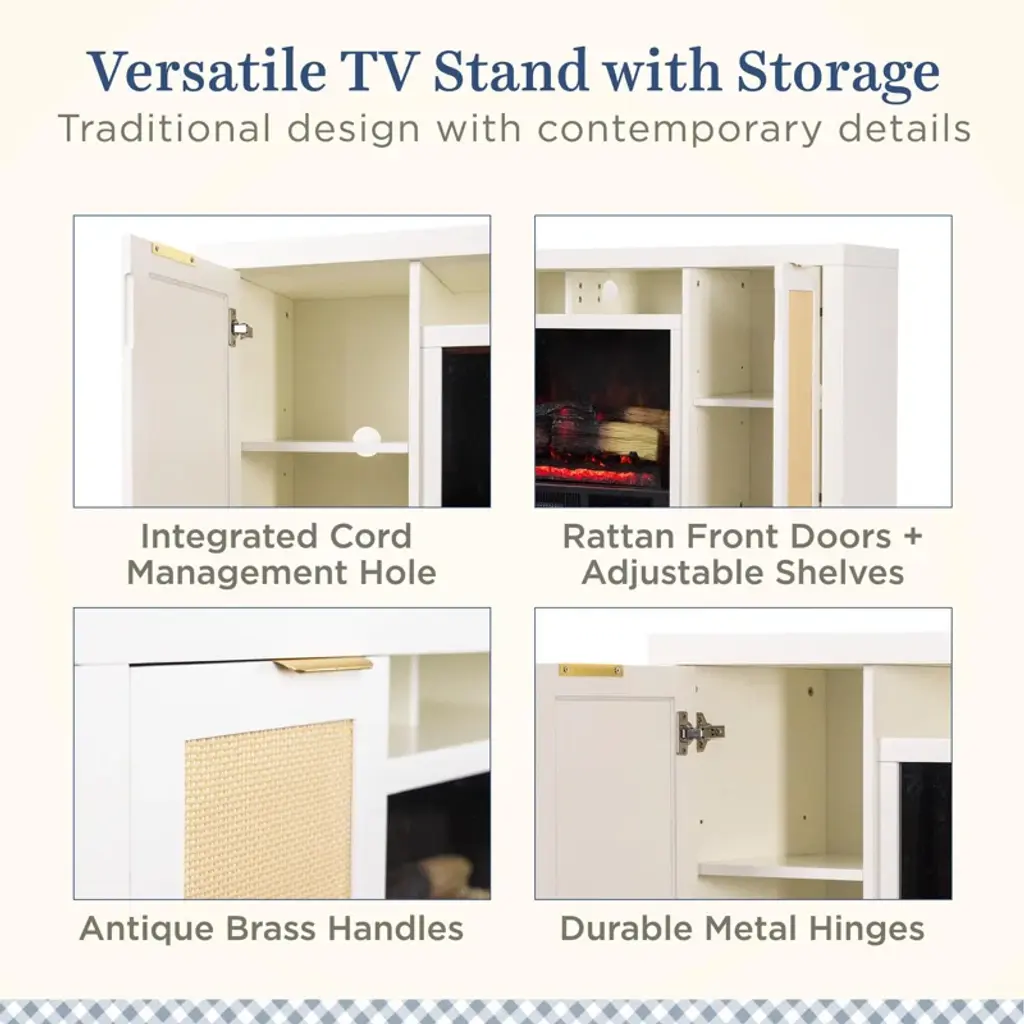 Versatile TV Stand with Storage
Traditional design with contemporary details

Integrated Cord Management Hole

Rattan Front Doors + Adjustable Shelves

Antique Brass Handles

Durable Metal Hinges